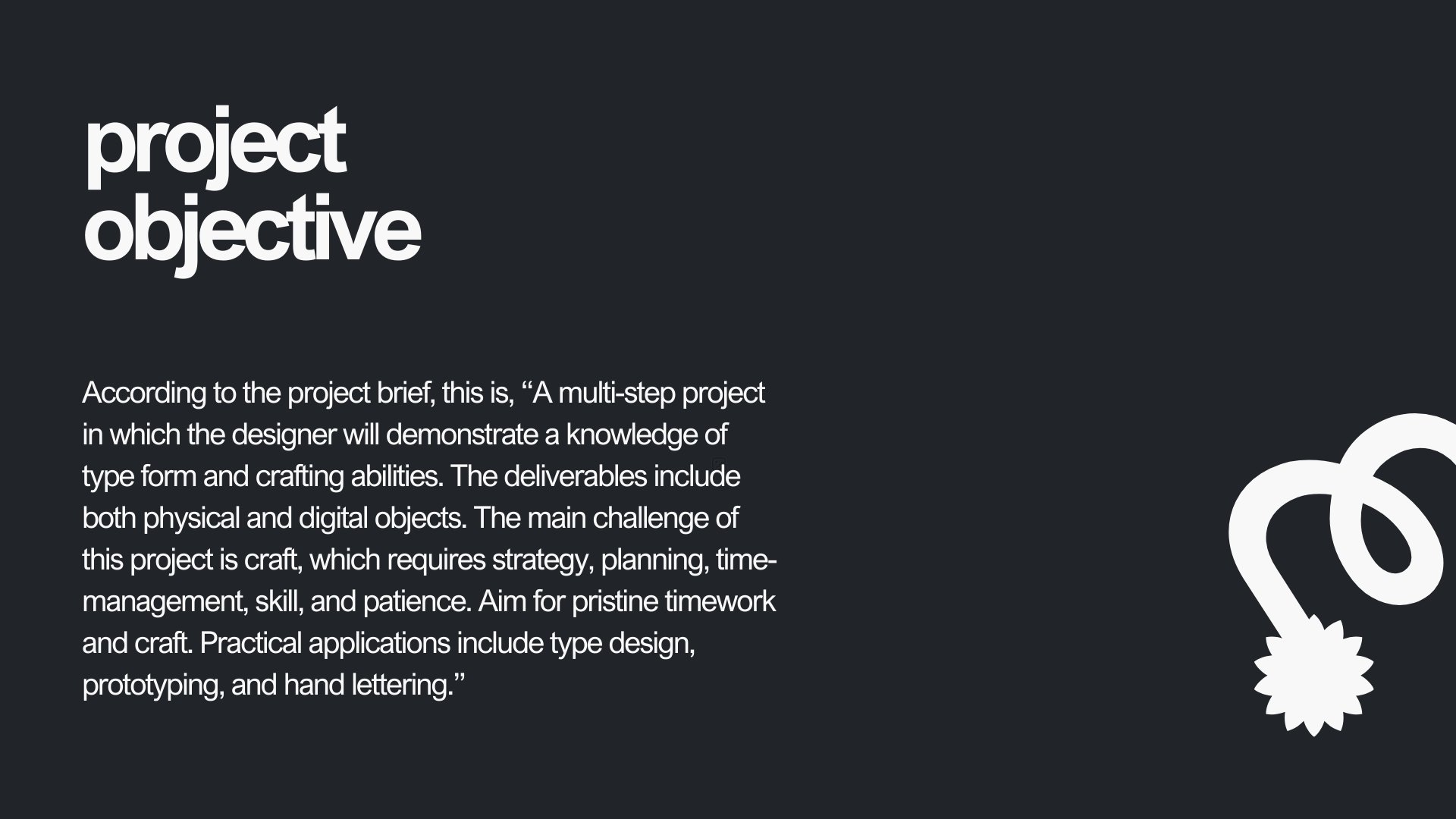 project objective

According to the project brief, this is, “A multi-step project in which the designer will demonstrate a knowledge of type form and crafting abilities. The deliverables include both physical and digital objects. The main challenge of this project is craft, which requires strategy, planning, time-management, skill, and patience. Aim for pristine timework and craft. Practical applications include type design, prototyping, and hand lettering.”